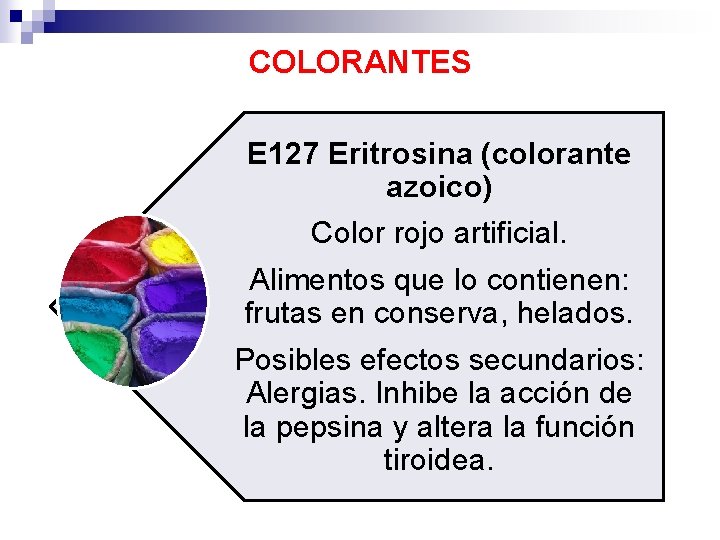 COLORANTES

E127 Eritrosina (colorante azoico)

Color rojo artificial.

Alimentos que lo contienen: frutas en conserva, helados.

Posibles efectos secundarios: Alergias. Inhibe la acción de la pepsina y altera la función tiroidea.